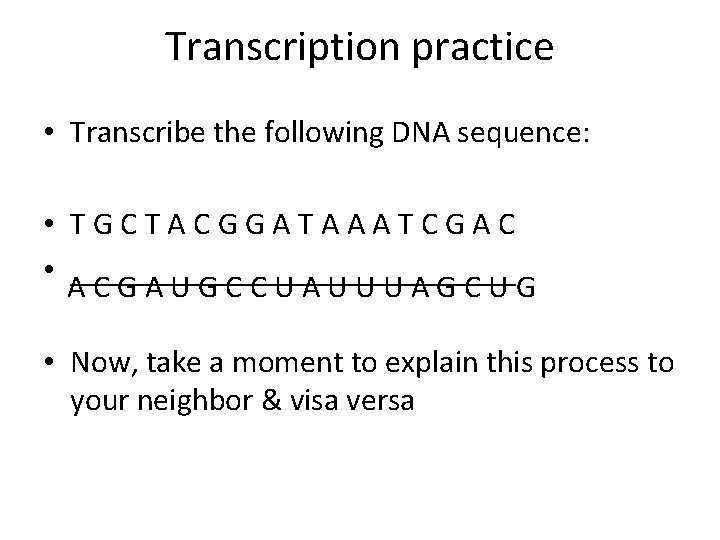 Transcription practice

• Transcribe the following DNA sequence:

• T G C T A C G G A T A A A T C G A C

• A C G A U G C C U A U U U A G C U G

• Now, take a moment to explain this process to your neighbor & visa versa